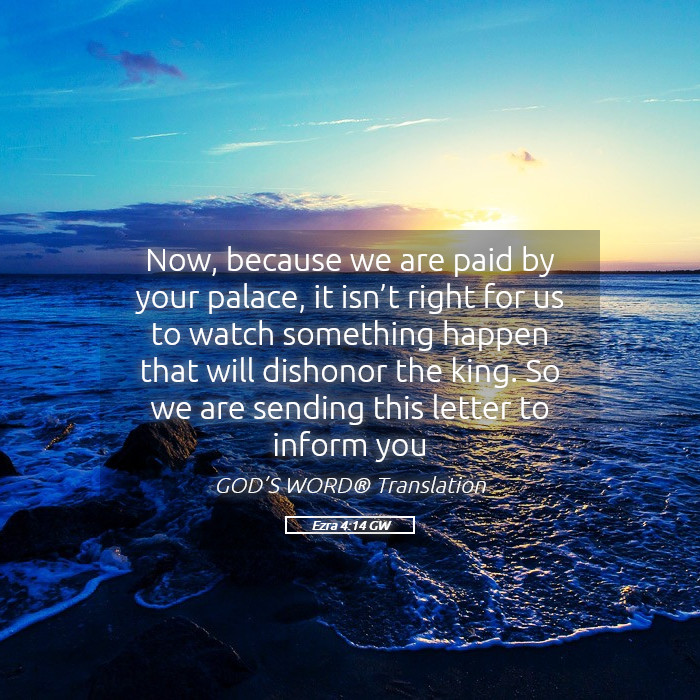 Now, because we are paid by your palace, it isn’t right for us to watch something happen that will dishonor the king. So we are sending this letter to inform you

GOD’S WORD® Translation

Ezra 4:14 GW